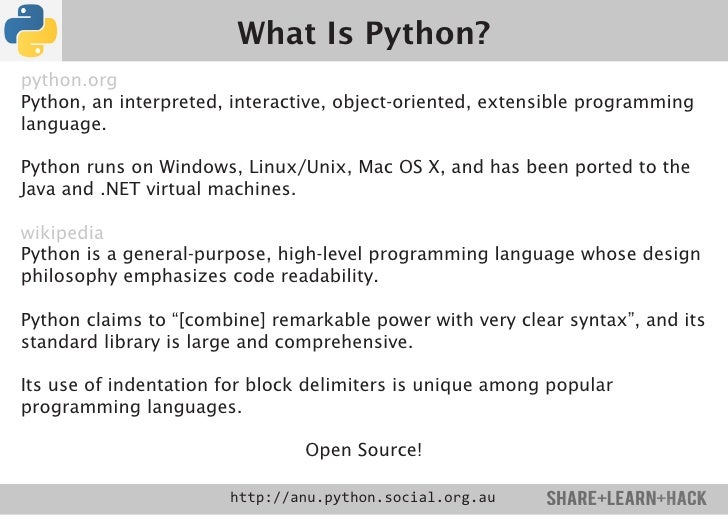 What Is Python?

python.org
Python, an interpreted, interactive, object-oriented, extensible programming language.

Python runs on Windows, Linux/Unix, Mac OS X, and has been ported to the Java and .NET virtual machines.

wikipedia
Python is a general-purpose, high-level programming language whose design philosophy emphasizes code readability.

Python claims to “[combine] remarkable power with very clear syntax”, and its standard library is large and comprehensive.

Its use of indentation for block delimiters is unique among popular programming languages.

Open Source!

http://anu.python.social.org.au SHARE+LEARN+HACK